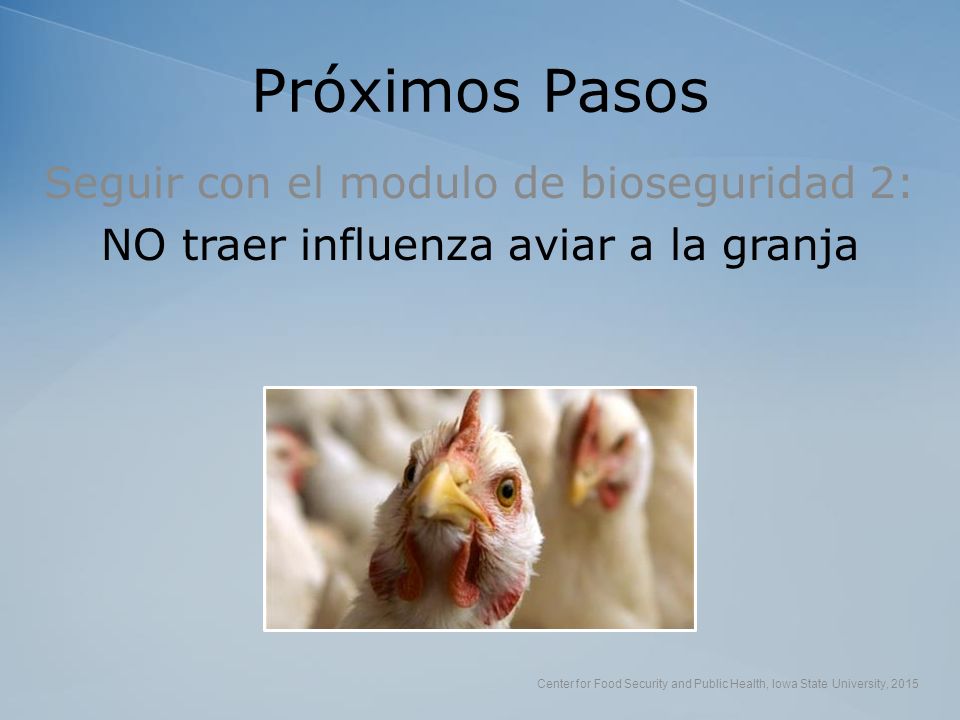 Próximos Pasos

Seguir con el modulo de bioseguridad 2:

NO traer influenza aviar a la granja

Center for Food Security and Public Health, Iowa State University, 2015